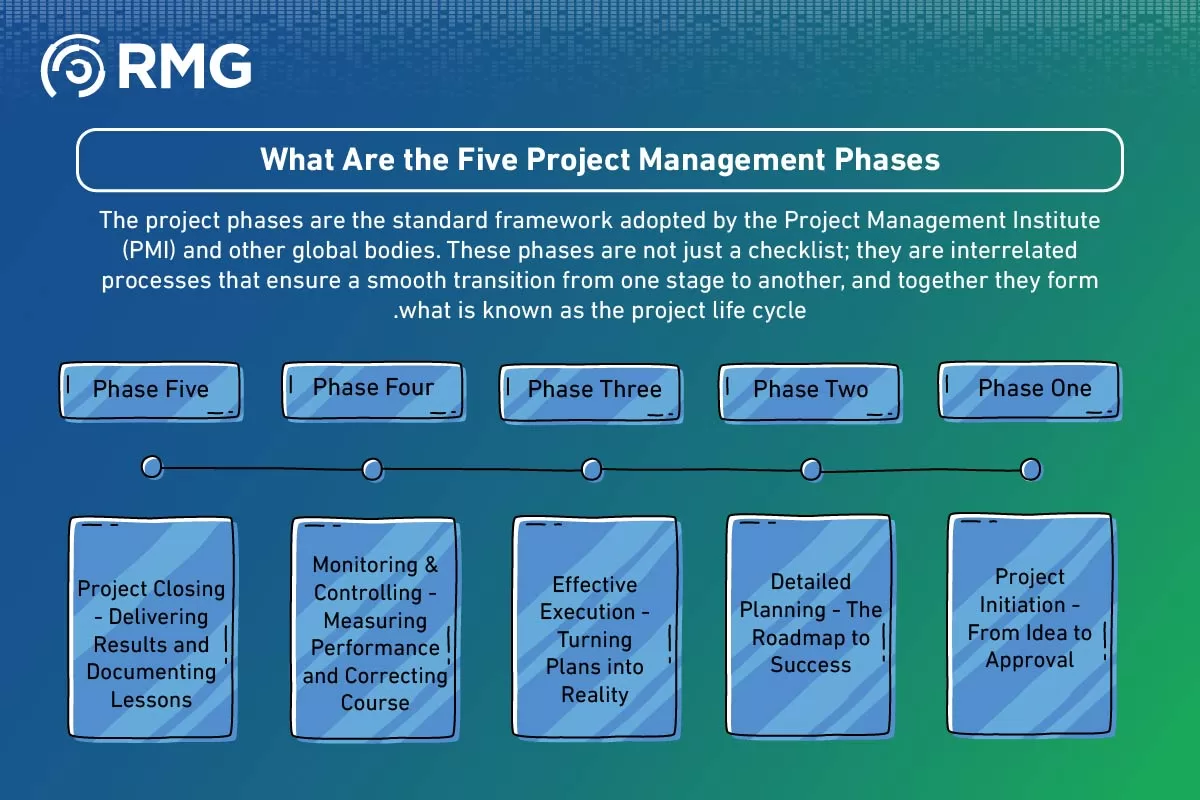 RMG

What Are the Five Project Management Phases

The project phases are the standard framework adopted by the Project Management Institute (PMI) and other global bodies. These phases are not just a checklist; they are interrelated processes that ensure a smooth transition from one stage to another, and together they form .what is known as the project life cycle

Phase Five

Phase Four

Phase Three

Phase Two

Phase One

Project Closing - Delivering Results and Documenting Lessons

Monitoring & Controlling - Measuring Performance and Correcting Course

Effective Execution - Turning Plans into Reality

Detailed Planning - The Roadmap to Success

Project Initiation - From Idea to Approval